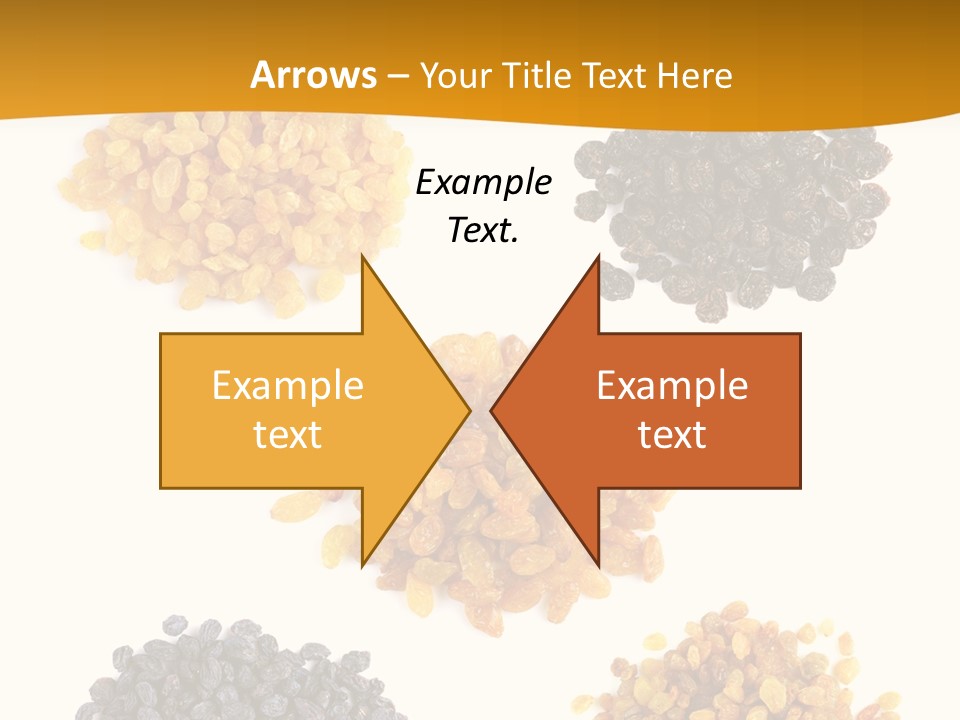 Arrows – Your Title Text Here

Example Text.

Example text

Example text